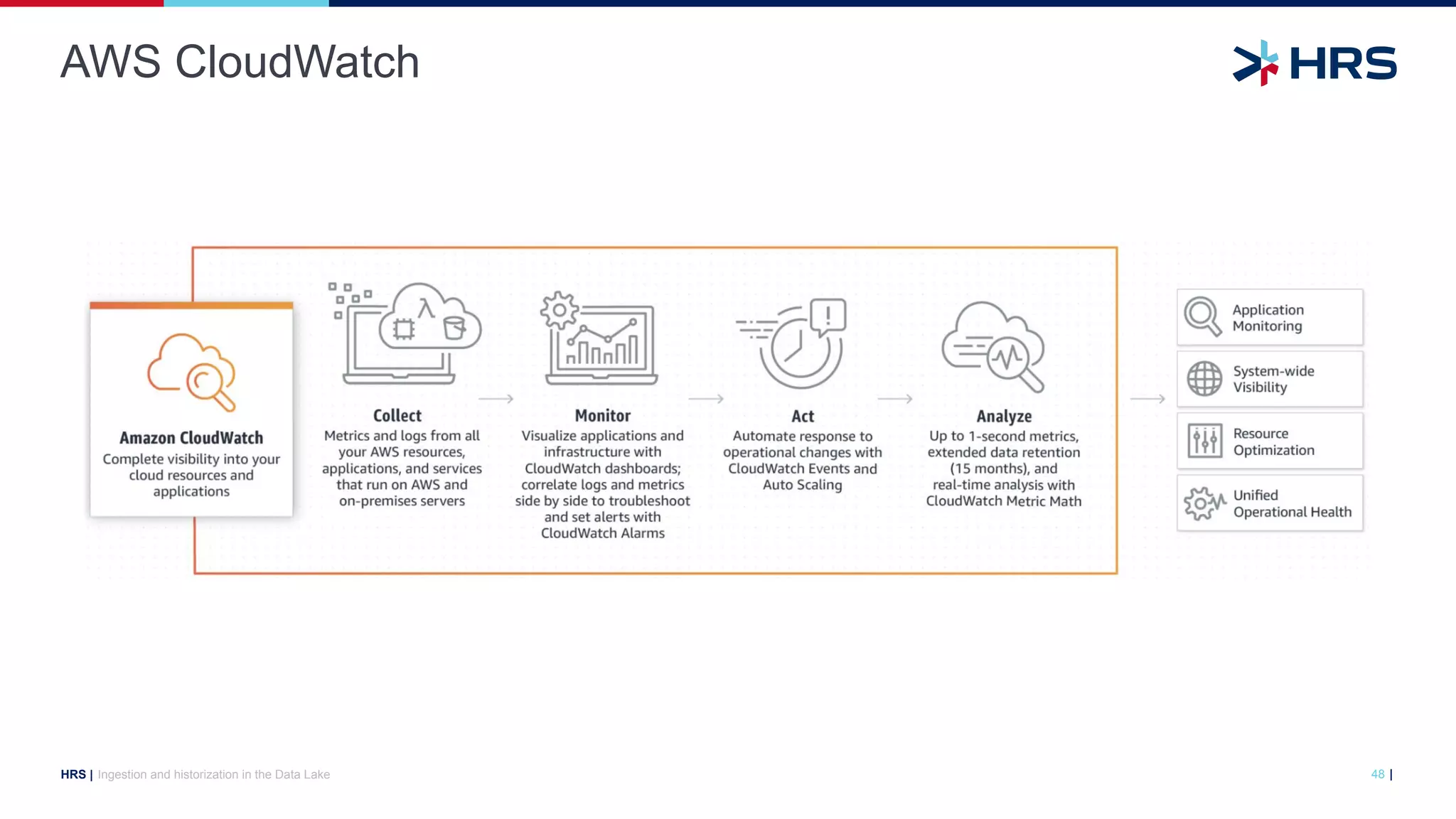 AWS CloudWatch

HRS

Amazon CloudWatch
Complete visibility into your cloud resources and applications

Collect
Metrics and logs from all your AWS resources, applications, and services that run on AWS and on-premises servers

Monitor
Visualize applications and infrastructure with CloudWatch dashboards; correlate logs and metrics side by side to troubleshoot and set alerts with CloudWatch Alarms

Act
Automate response to operational changes with CloudWatch Events and Auto Scaling

Analyze
Up to 1-second metrics, extended data retention (15 months), and real-time analysis with CloudWatch Metric Math

Application Monitoring

System-wide Visibility

Resource Optimization

Unified Operational Health

HRS | Ingestion and historization in the Data Lake

48 |